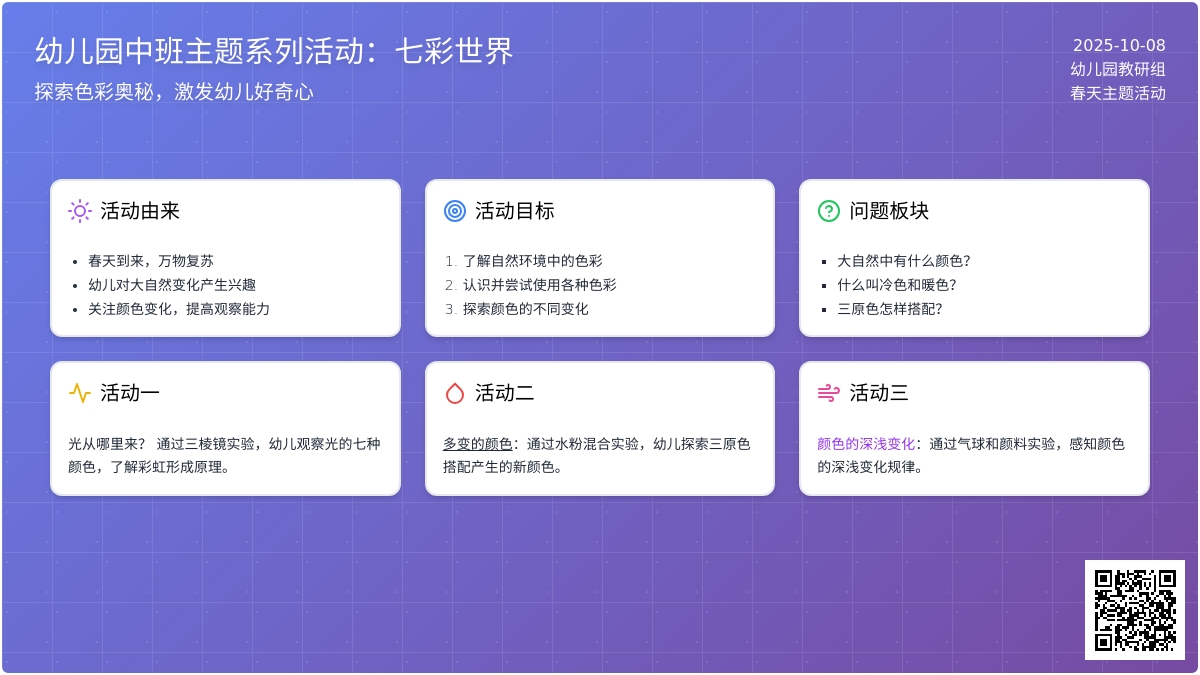 幼儿园中班主题系列活动：七彩世界

探索色彩奥秘，激发幼儿好奇心

2025-10-08
幼儿园教研组
春天主题活动

活动由来

- 春天到来，万物复苏
- 幼儿对大自然变化产生兴趣
- 关注颜色变化，提高观察能力

活动目标

1. 了解自然环境中的色彩
2. 认识并尝试使用各种色彩
3. 探索颜色的不同变化

问题板块

- 大自然中有什么颜色?
- 什么叫冷色和暖色?
- 三原色怎样搭配?

活动一

光从哪里来？ 通过三棱镜实验，幼儿观察光的七种颜色，了解彩虹形成原理。

活动二

多变的颜色：通过水粉混合实验，幼儿探索三原色搭配产生的新颜色。

活动三

颜色的深浅变化：通过气球和颜料实验，感知颜色的深浅变化规律。